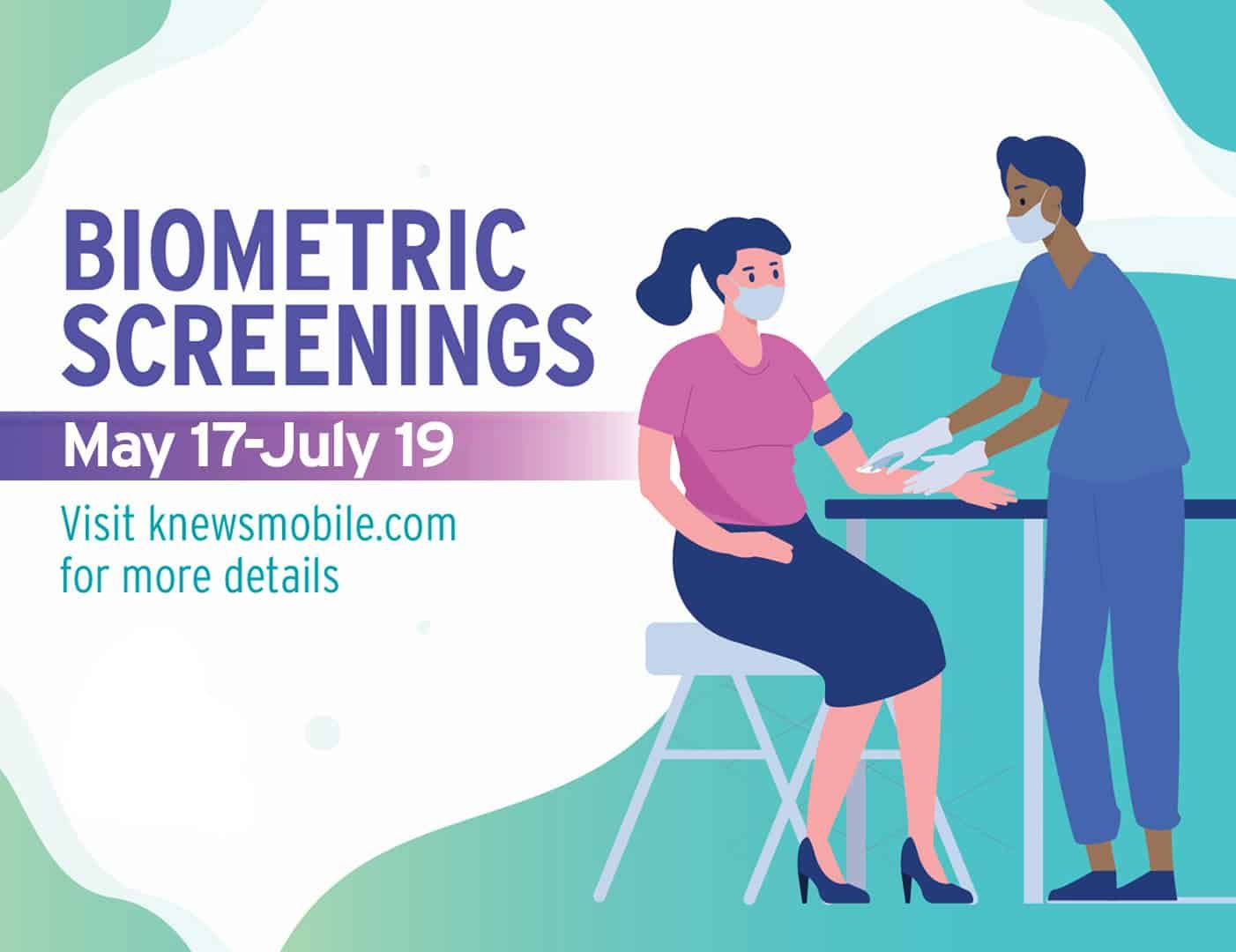 BIOMETRIC SCREENINGS

May 17-July 19

Visit knewsmobile.com for more details